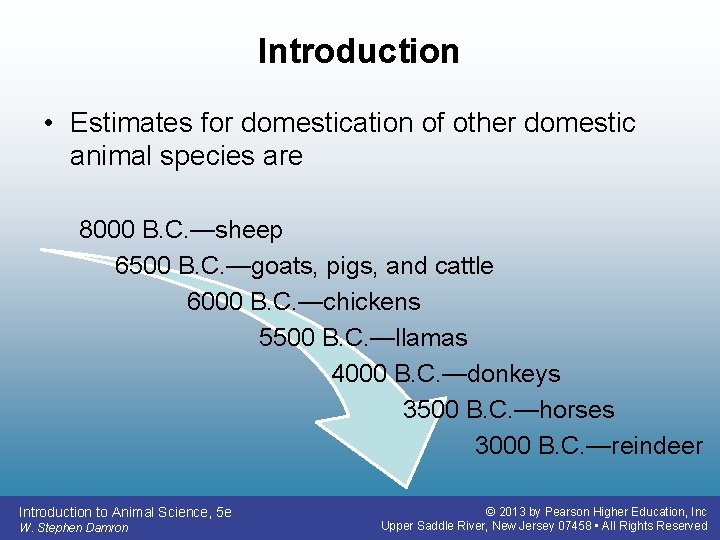 Introduction

• Estimates for domestication of other domestic animal species are

8000 B.C.—sheep

6500 B.C.—goats, pigs, and cattle

6000 B.C.—chickens

5500 B.C.—llamas

4000 B.C.—donkeys

3500 B.C.—horses

3000 B.C.—reindeer

Introduction to Animal Science, 5e
W. Stephen Damron

© 2013 by Pearson Higher Education, Inc
Upper Saddle River, New Jersey 07458 • All Rights Reserved